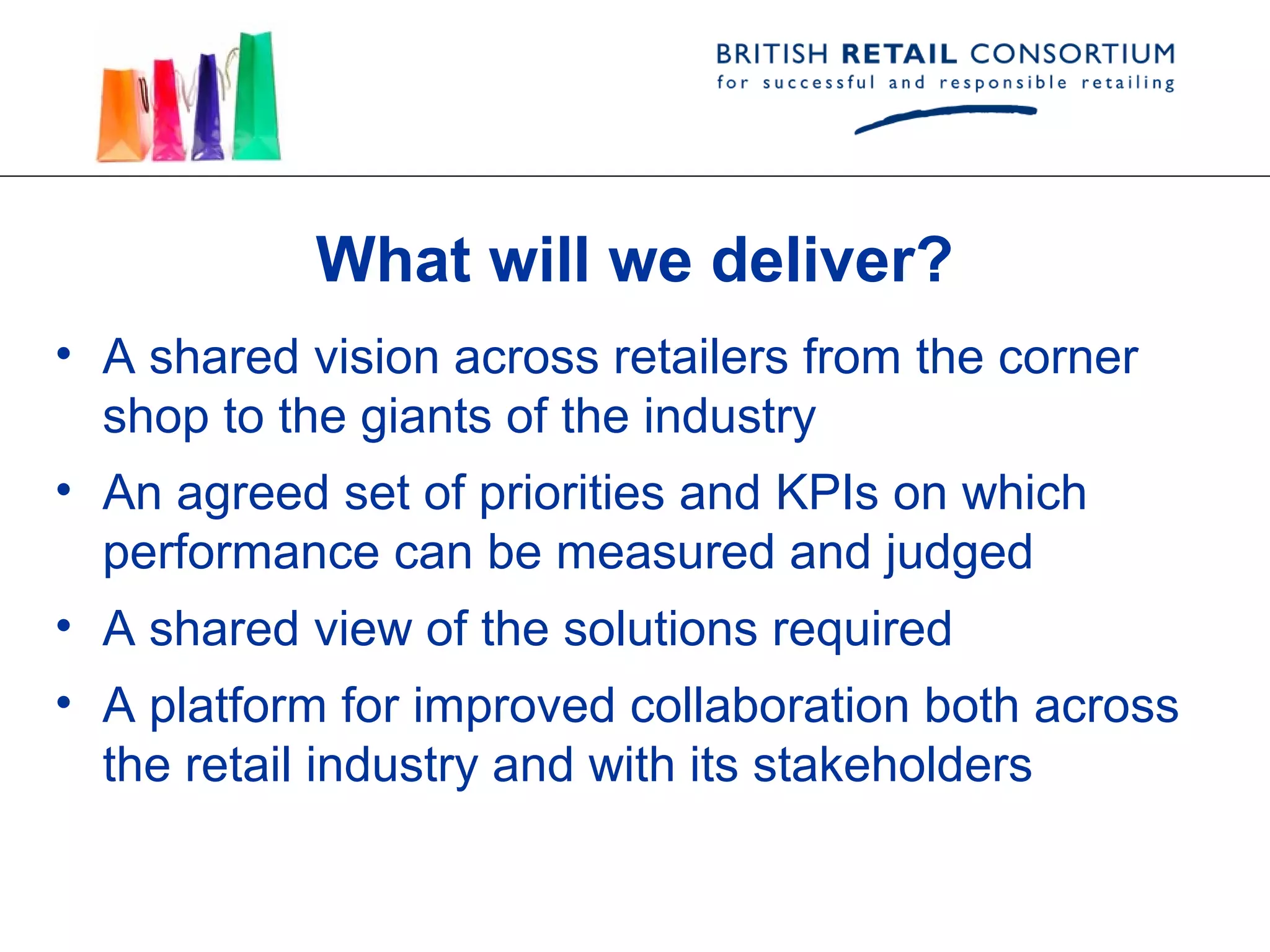 BRITISH RETAIL CONSORTIUM
for successful and responsible retailing

What will we deliver?

• A shared vision across retailers from the corner shop to the giants of the industry
• An agreed set of priorities and KPIs on which performance can be measured and judged
• A shared view of the solutions required
• A platform for improved collaboration both across the retail industry and with its stakeholders